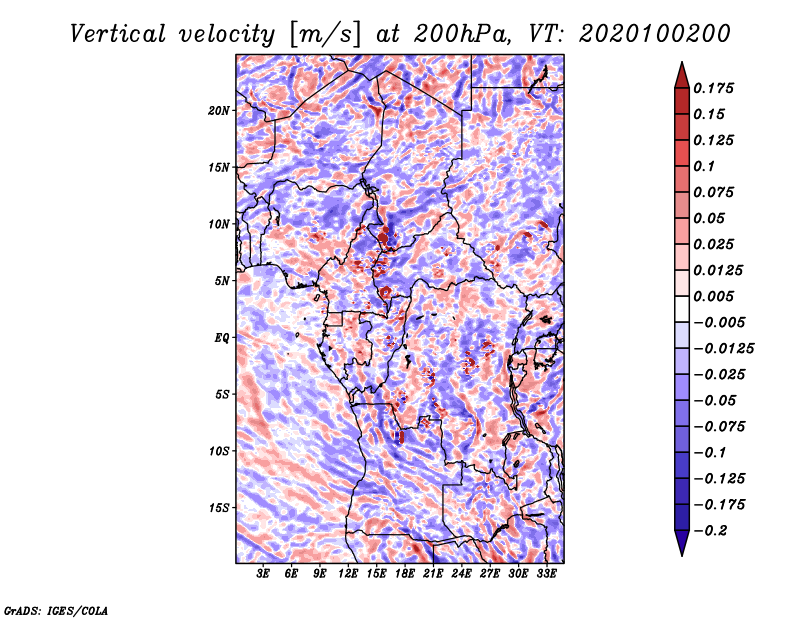 Vertical velocity [m/s] at 200hPa, VT: 2020100200

20N
15N
10N
5N
EQ
5S
10S
15S

3E 6E 9E 12E 15E 18E 21E 24E 27E 30E 33E

0.175
0.15
0.125
0.1
0.075
0.05
0.025
0.0125
0.005
−0.005
−0.0125
−0.025
−0.05
−0.075
−0.1
−0.125
−0.175
−0.2

GrADS: IGES/COLA